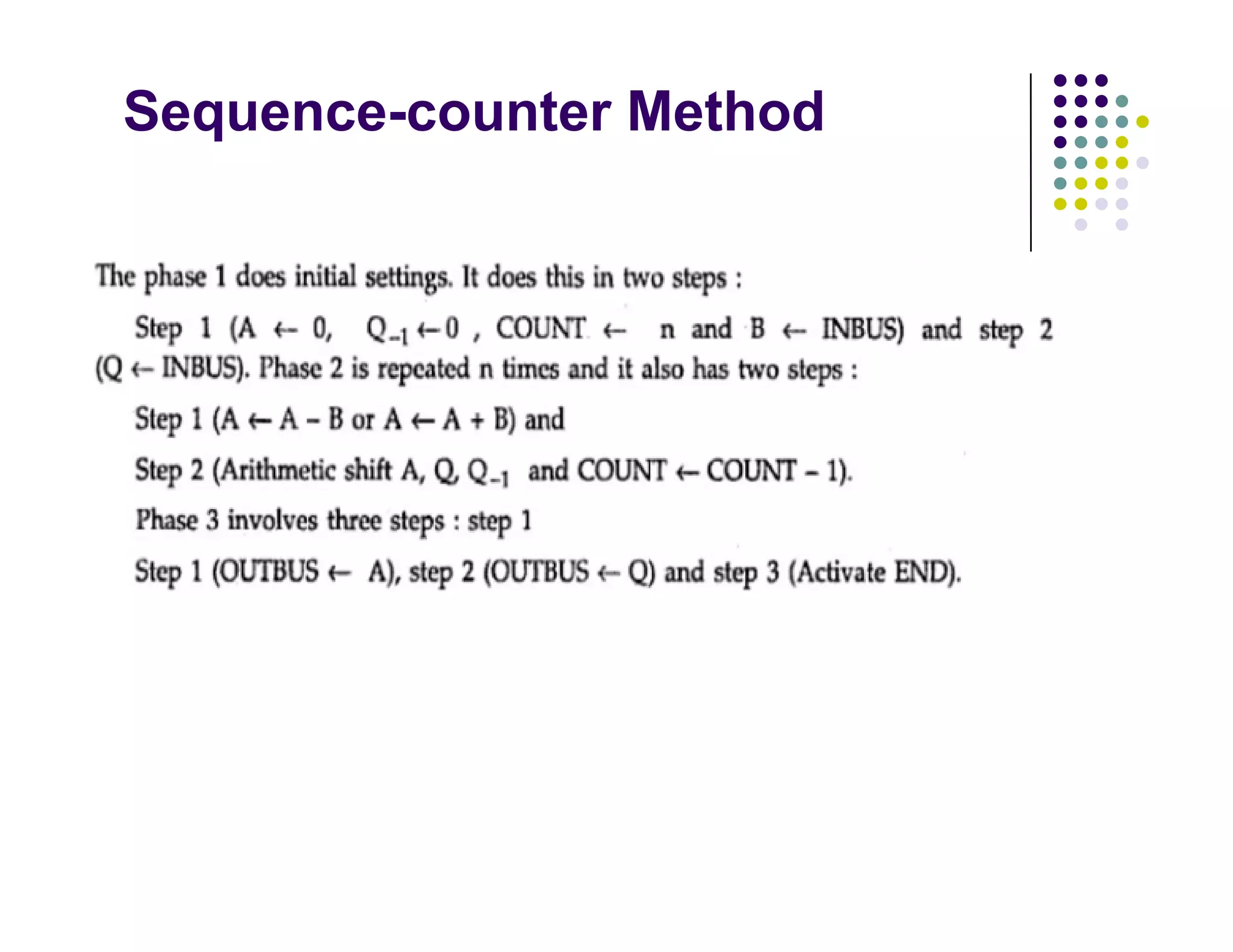 Sequence-counter Method

The phase 1 does initial settings. It does this in two steps :

Step 1 (A $\leftarrow$ 0, $Q_{-1} \leftarrow 0$ , COUNT $\leftarrow$ n and B $\leftarrow$ INBUS) and step 2 (Q $\leftarrow$ INBUS). Phase 2 is repeated n times and it also has two steps :

Step 1 (A $\leftarrow$ A – B or A $\leftarrow$ A + B) and

Step 2 (Arithmetic shift A, Q, $Q_{-1}$ and COUNT $\leftarrow$ COUNT – 1).

Phase 3 involves three steps : step 1

Step 1 (OUTBUS $\leftarrow$ A), step 2 (OUTBUS $\leftarrow$ Q) and step 3 (Activate END).